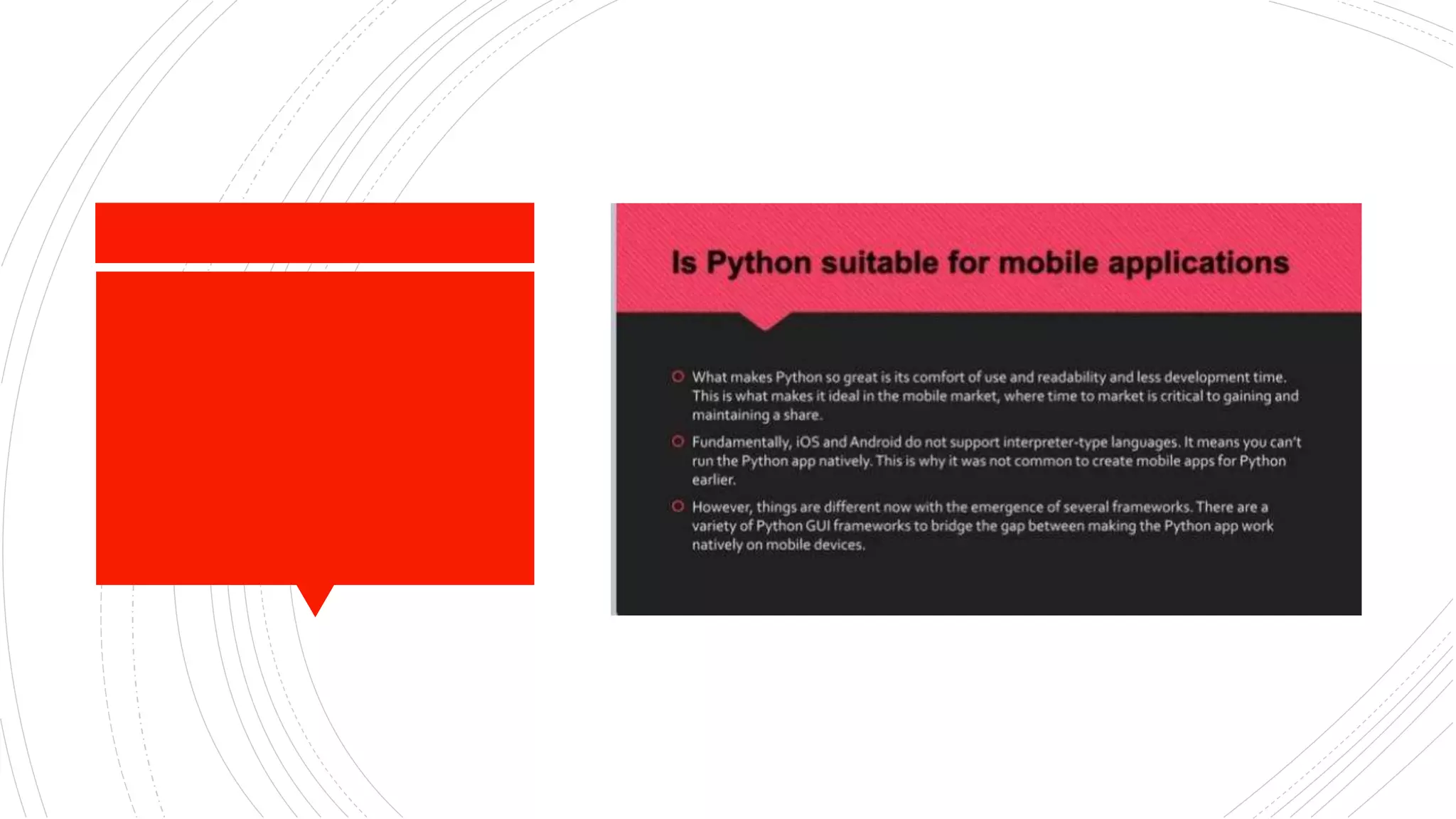 Is Python suitable for mobile applications

What makes Python so great is its comfort of use and readability and less development time. This is what makes it ideal in the mobile market, where time to market is critical to gaining and maintaining a share.

Fundamentally, iOS and Android do not support interpreter-type languages. It means you can't run the Python app natively. This is why it was not common to create mobile apps for Python earlier.

However, things are different now with the emergence of several frameworks. There are a variety of Python GUI frameworks to bridge the gap between making the Python app work natively on mobile devices.